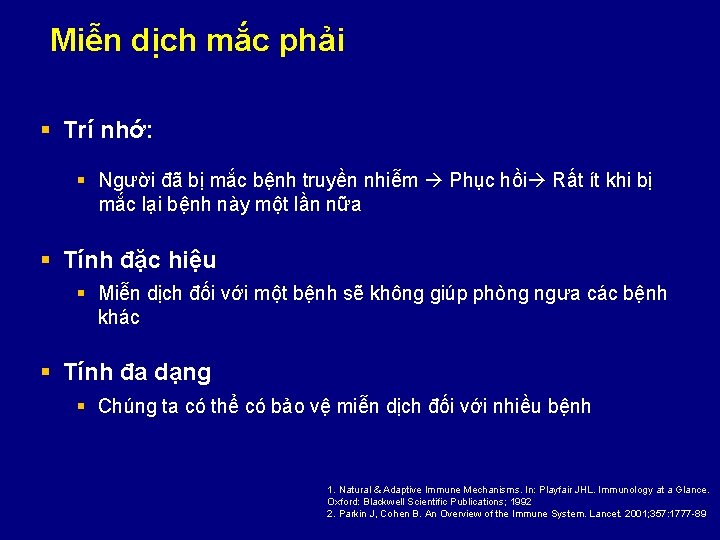 Miễn dịch mắc phải

▪ Trí nhớ:

▪ Người đã bị mắc bệnh truyền nhiễm → Phục hồi→ Rất ít khi bị mắc lại bệnh này một lần nữa

▪ Tính đặc hiệu

▪ Miễn dịch đối với một bệnh sẽ không giúp phòng ngưa các bệnh khác

▪ Tính đa dạng

▪ Chúng ta có thể có bảo vệ miễn dịch đối với nhiều bệnh

1. Natural & Adaptive Immune Mechanisms. In: Playfair JHL. Immunology at a Glance. Oxford: Blackwell Scientific Publications; 1992
2. Parkin J, Cohen B. An Overview of the Immune System. Lancet 2001;357:1777-89